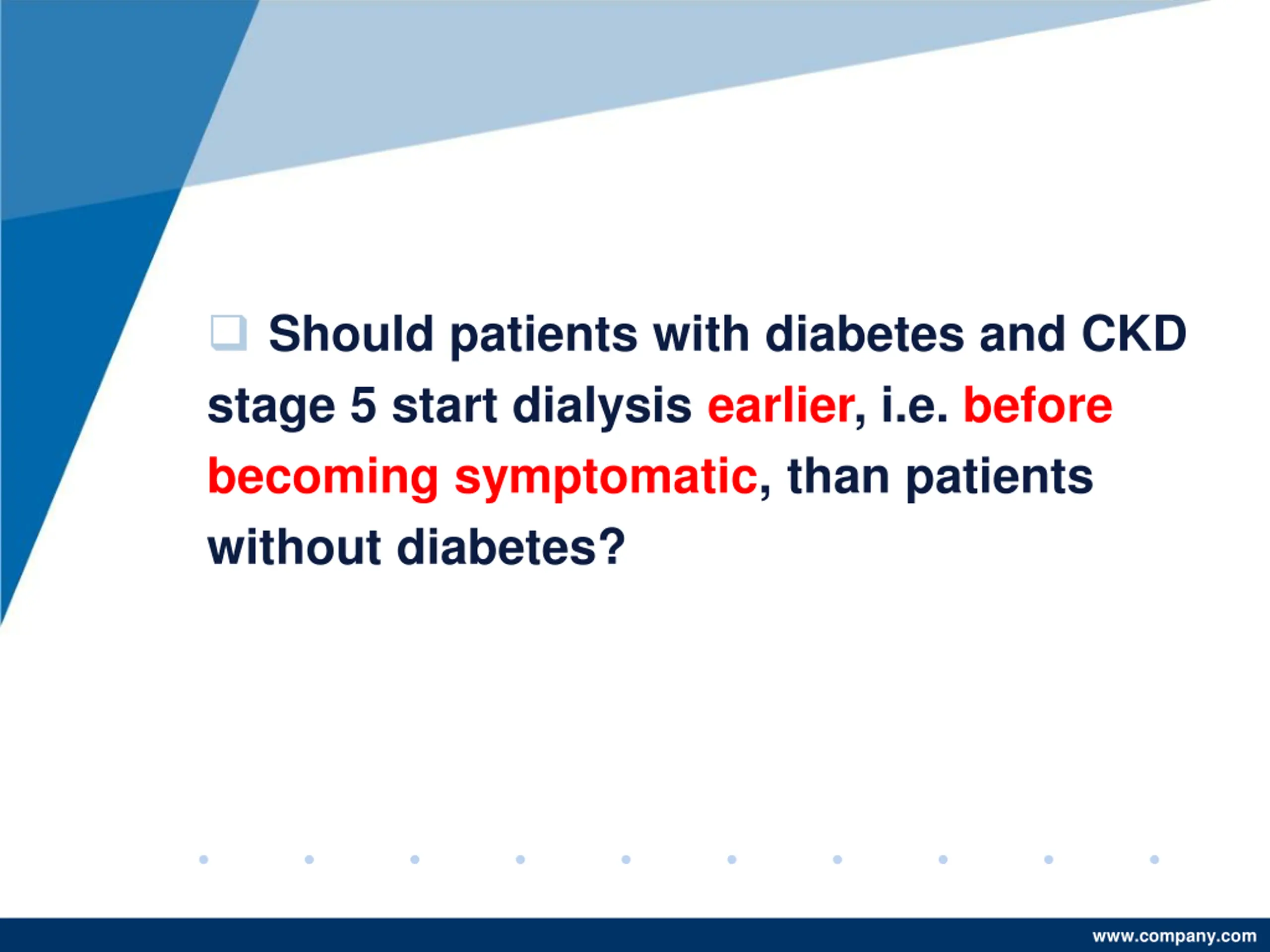 ❑ Should patients with diabetes and CKD stage 5 start dialysis earlier, i.e. before becoming symptomatic, than patients without diabetes?

www.company.com